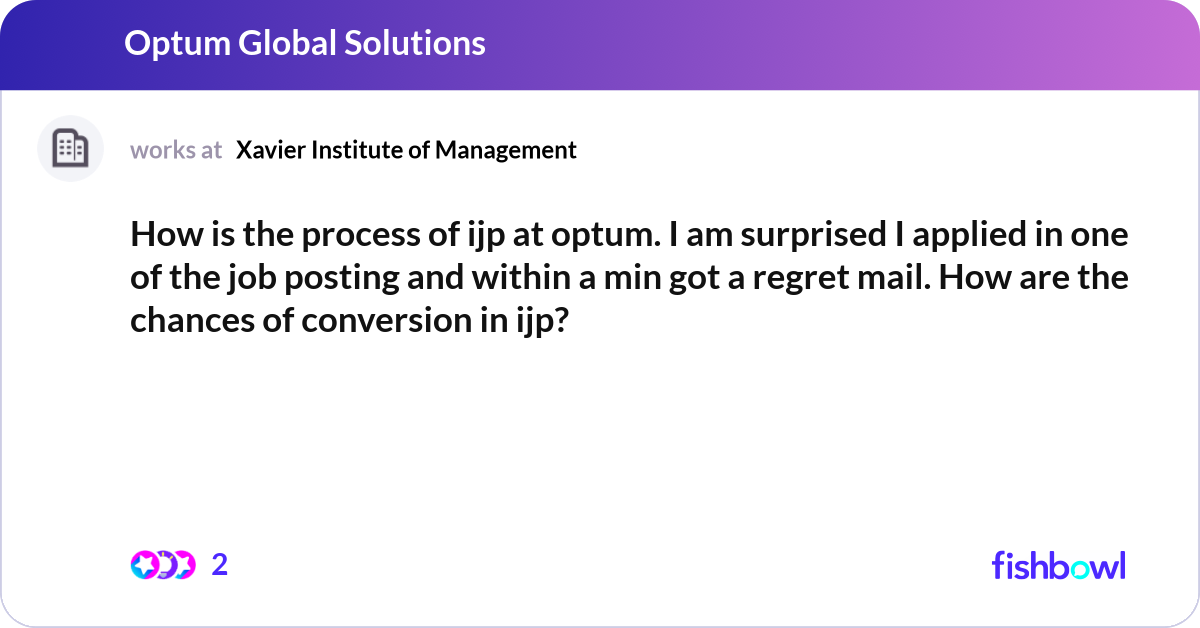 Optum Global Solutions

works at Xavier Institute of Management

How is the process of ijp at optum. I am surprised I applied in one of the job posting and within a min got a regret mail. How are the chances of conversion in ijp?

2

fishbowl